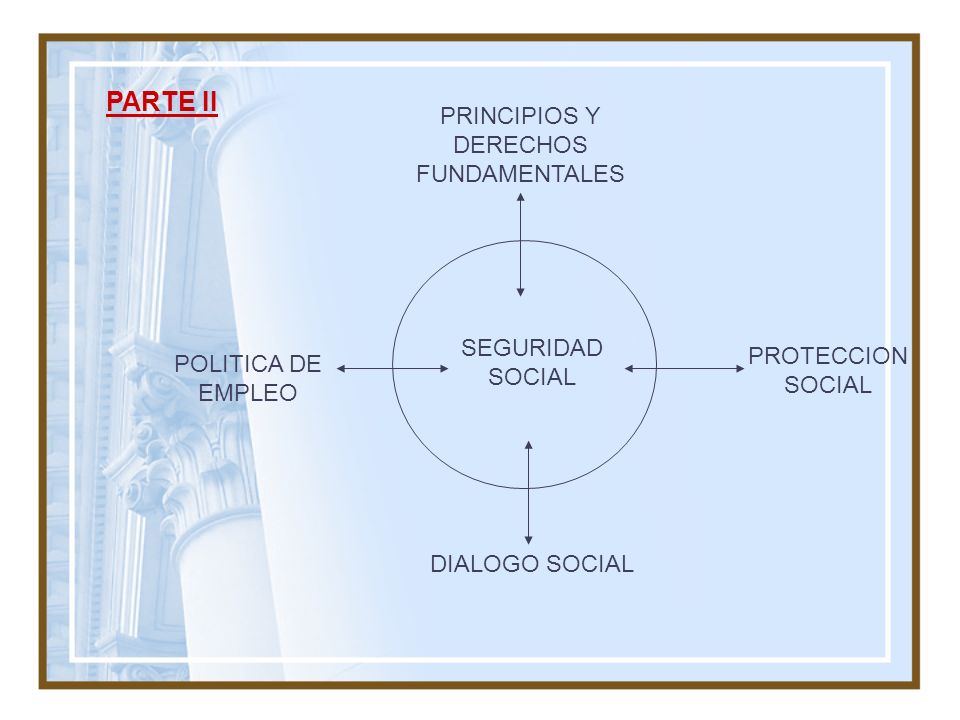 PARTE II

PRINCIPIOS Y DERECHOS FUNDAMENTALES

POLITICA DE EMPLEO

SEGURIDAD SOCIAL

PROTECCION SOCIAL

DIALOGO SOCIAL